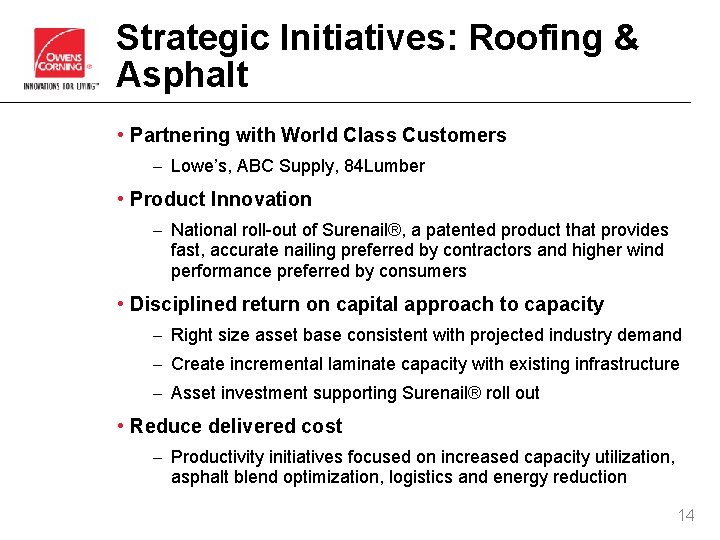 OWENS CORNING ®
INNOVATIONS FOR LIVING™

Strategic Initiatives: Roofing & Asphalt

• Partnering with World Class Customers
– Lowe's, ABC Supply, 84Lumber

• Product Innovation
– National roll-out of Surenail®, a patented product that provides fast, accurate nailing preferred by contractors and higher wind performance preferred by consumers

• Disciplined return on capital approach to capacity
– Right size asset base consistent with projected industry demand
– Create incremental laminate capacity with existing infrastructure
– Asset investment supporting Surenail® roll out

• Reduce delivered cost
– Productivity initiatives focused on increased capacity utilization, asphalt blend optimization, logistics and energy reduction

14